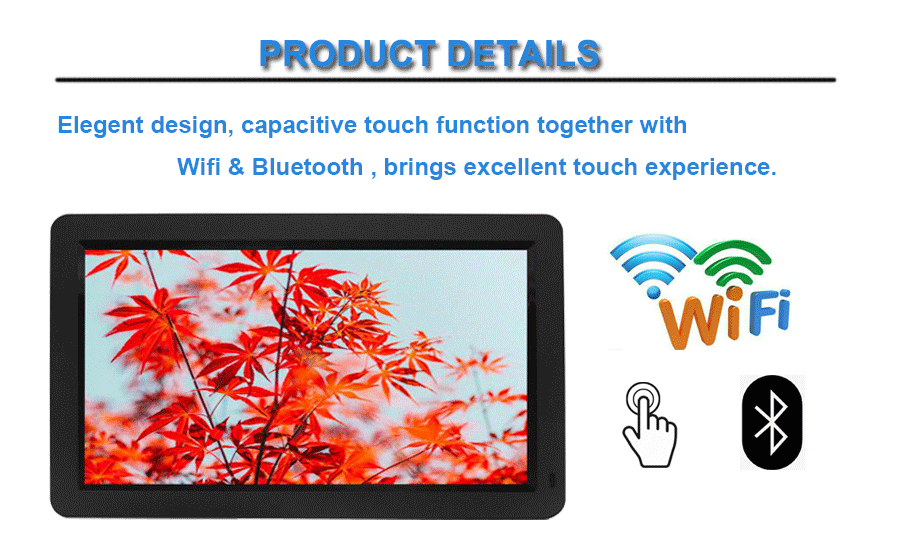 PRODUCT DETAILS

Elegent design, capacitive touch function together with Wifi & Bluetooth , brings excellent touch experience.

WiFi